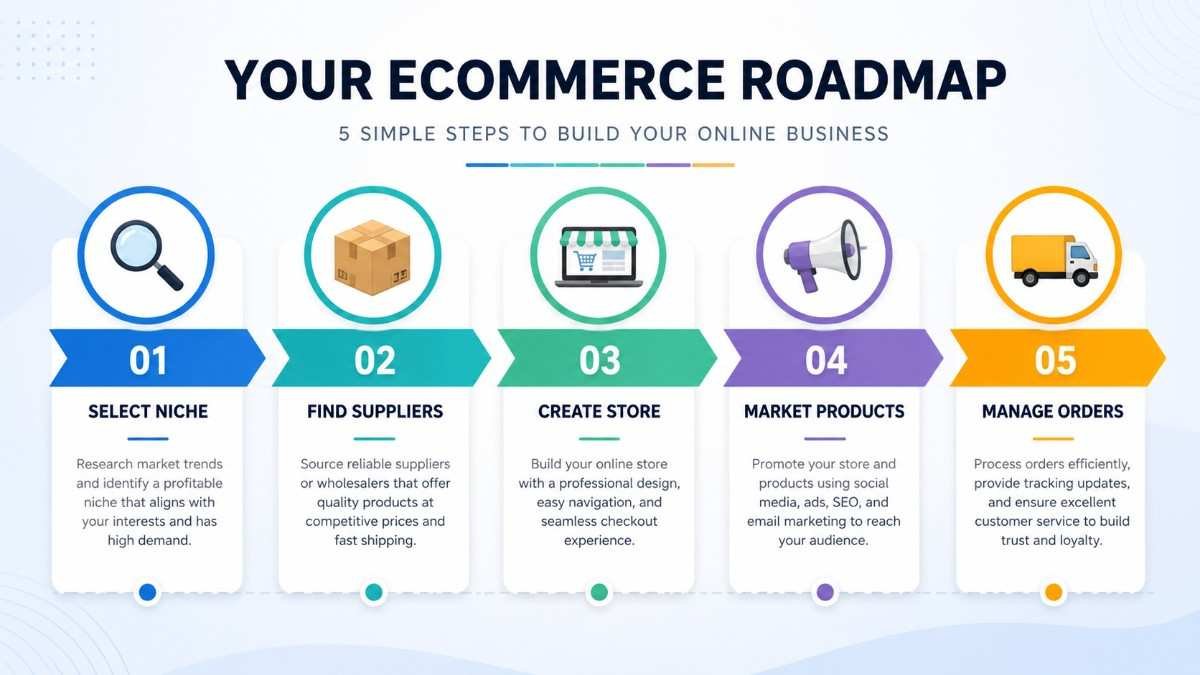 YOUR ECOMMERCE ROADMAP

5 SIMPLE STEPS TO BUILD YOUR ONLINE BUSINESS

01

SELECT NICHE

Research market trends and identify a profitable niche that aligns with your interests and has high demand.

02

FIND SUPPLIERS

Source reliable suppliers or wholesalers that offer quality products at competitive prices and fast shipping.

03

CREATE STORE

Build your online store with a professional design, easy navigation, and seamless checkout experience.

04

MARKET PRODUCTS

Promote your store and products using social media, ads, SEO, and email marketing to reach your audience.

05

MANAGE ORDERS

Process orders efficiently, provide tracking updates, and ensure excellent customer service to build trust and loyalty.